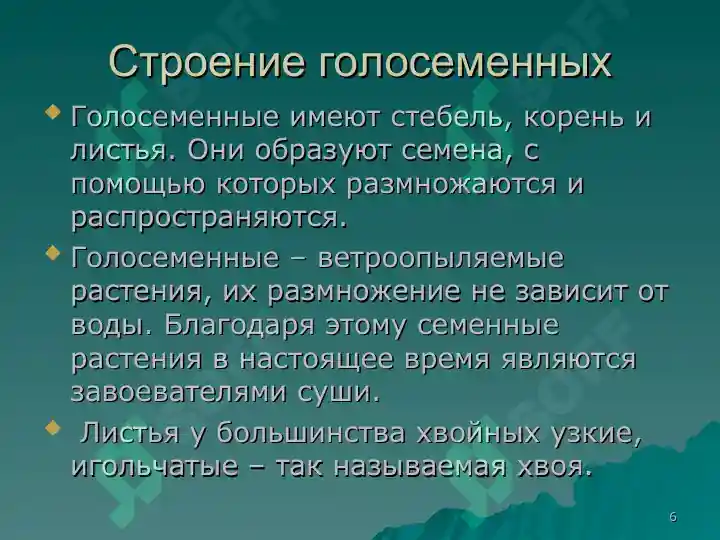 Строение голосеменных

Голосеменные имеют стебель, корень и листья. Они образуют семена, с помощью которых размножаются и распространяются.

Голосеменные – ветроопыляемые растения, их размножение не зависит от воды. Благодаря этому семенные растения в настоящее время являются завоевателями суши.

Листья у большинства хвойных узкие, игольчатые – так называемая хвоя.

6